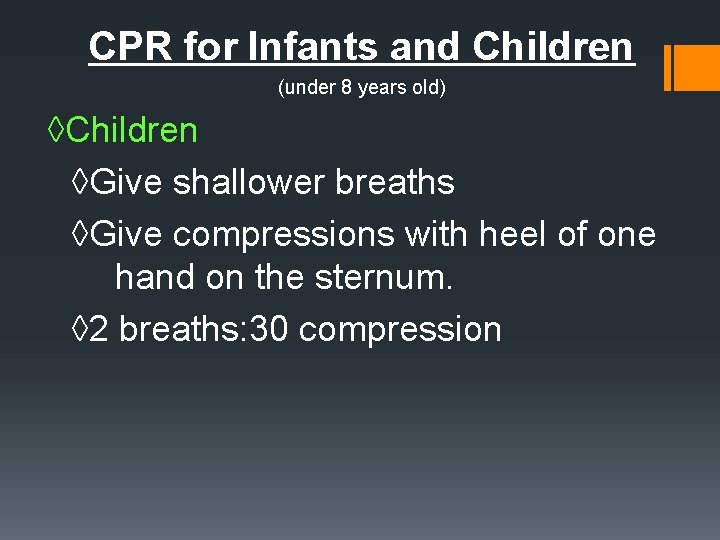 CPR for Infants and Children

(under 8 years old)

◊Children

◊Give shallower breaths

◊Give compressions with heel of one hand on the sternum.

◊2 breaths:30 compression